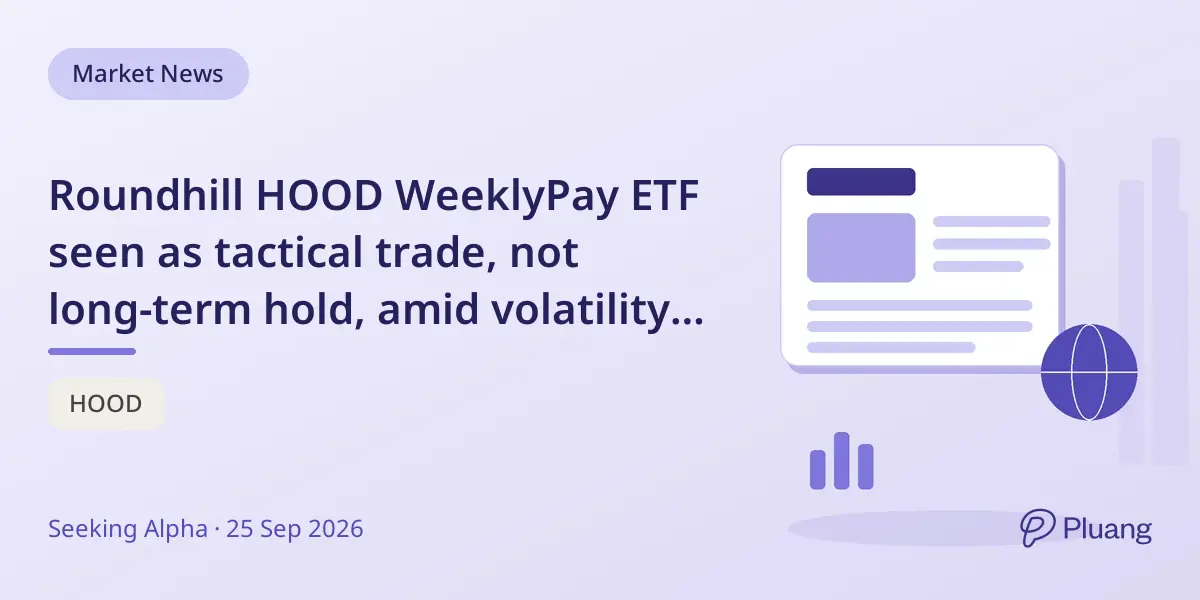 Market News

Roundhill HOOD WeeklyPay ETF seen as tactical trade, not long-term hold, amid volatility...

HOOD

Seeking Alpha · 25 Sep 2026

Pluang